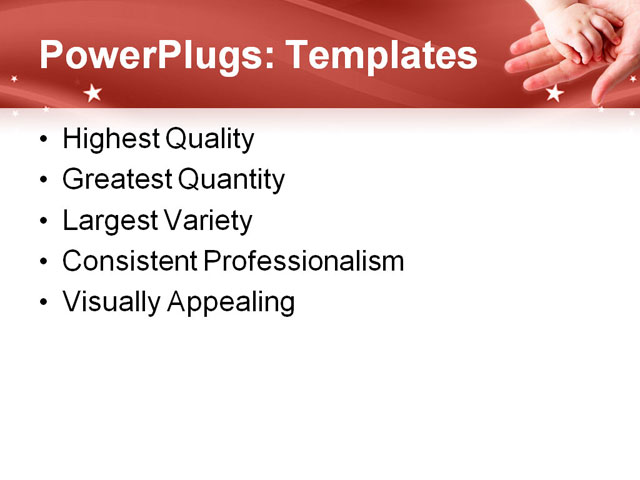 PowerPlugs: Templates

• Highest Quality
• Greatest Quantity
• Largest Variety
• Consistent Professionalism
• Visually Appealing